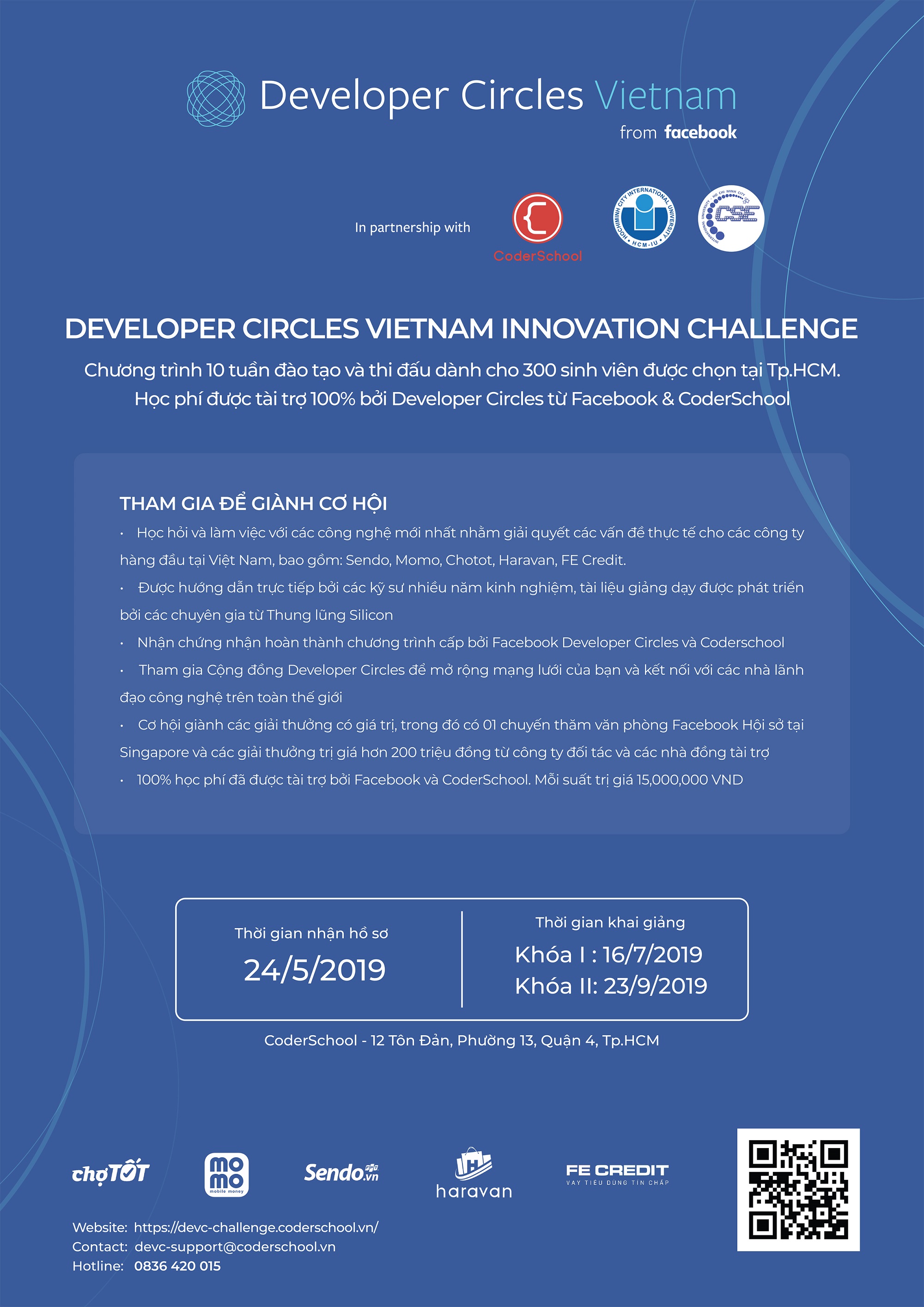 Developer Circles Vietnam
from facebook

In partnership with

CoderSchool

HOCHIMINH CITY INTERNATIONAL UNIVERSITY
HCM-IU

CSE

DEVELOPER CIRCLES VIETNAM INNOVATION CHALLENGE

Chương trình 10 tuần đào tạo và thi đấu dành cho 300 sinh viên được chọn tại Tp.HCM.
Học phí được tài trợ 100% bởi Developer Circles từ Facebook & CoderSchool

THAM GIA ĐỂ GIÀNH CƠ HỘI

• Học hỏi và làm việc với các công nghệ mới nhất nhằm giải quyết các vấn đề thực tế cho các công ty hàng đầu tại Việt Nam, bao gồm: Sendo, Momo, Chotot, Haravan, FE Credit.

• Được hướng dẫn trực tiếp bởi các kỹ sư nhiều năm kinh nghiệm, tài liệu giảng dạy được phát triển bởi các chuyên gia từ Thung lũng Silicon

• Nhận chứng nhận hoàn thành chương trình cấp bởi Facebook Developer Circles và Coderschool

• Tham gia Cộng đồng Developer Circles để mở rộng mạng lưới của bạn và kết nối với các nhà lãnh đạo công nghệ trên toàn thế giới

• Cơ hội giành các giải thưởng có giá trị, trong đó có 01 chuyến thăm văn phòng Facebook Hội sở tại Singapore và các giải thưởng trị giá hơn 200 triệu đồng từ công ty đối tác và các nhà đồng tài trợ

• 100% học phí đã được tài trợ bởi Facebook và CoderSchool. Mỗi suất trị giá 15,000,000 VND

Thời gian nhận hồ sơ
24/5/2019

Thời gian khai giảng
Khóa I : 16/7/2019
Khóa II: 23/9/2019

CoderSchool - 12 Tôn Đản, Phường 13, Quận 4, Tp.HCM

chợTỐT
mo mo mobile money
Sendo.vn
haravan
FE CREDIT
VAY TIÊU DÙNG TÍN CHẤP

Website: https://devc-challenge.coderschool.vn/
Contact: devc-support@coderschool.vn
Hotline: 0836 420 015